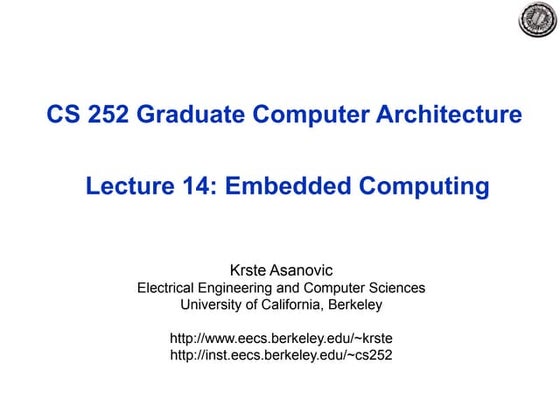 CS 252 Graduate Computer Architecture

Lecture 14: Embedded Computing

Krste Asanovic
Electrical Engineering and Computer Sciences
University of California, Berkeley

http://www.eecs.berkeley.edu/~krste
http://inst.eecs.berkeley.edu/~cs252